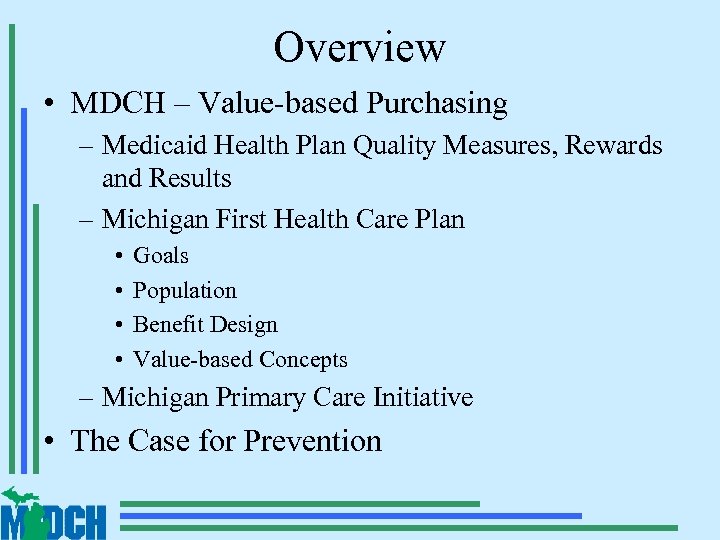 Overview

• MDCH – Value-based Purchasing
– Medicaid Health Plan Quality Measures, Rewards and Results
– Michigan First Health Care Plan
• Goals
• Population
• Benefit Design
• Value-based Concepts
– Michigan Primary Care Initiative
• The Case for Prevention

MDCH